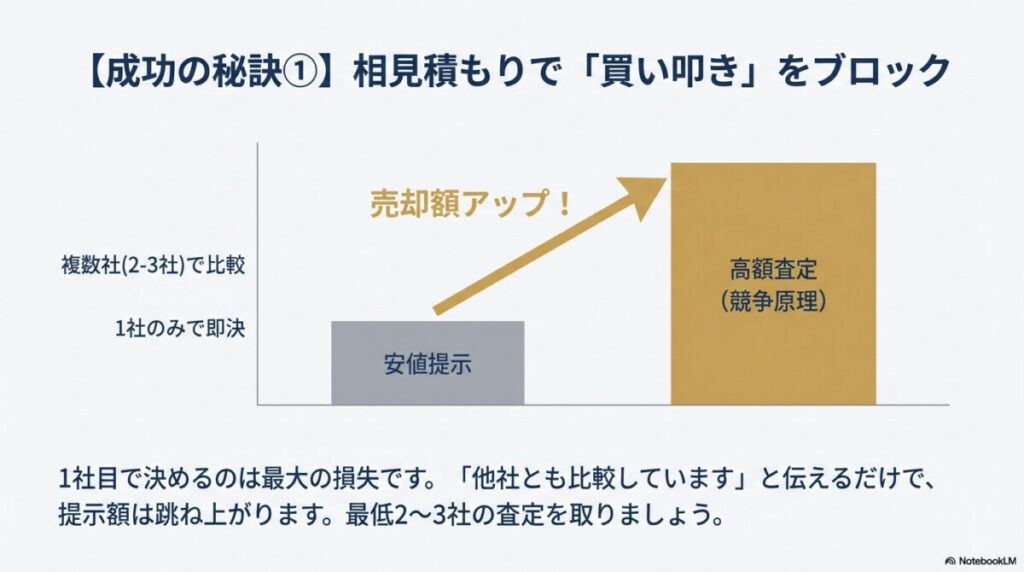 【成功の秘訣①】相見積もりで「買い叩き」をブロック

売却額アップ！

複数社(2-3社)で比較

1社のみで即決

安値提示

高額査定
(競争原理)

1社目で決めるのは最大の損失です。「他社とも比較しています」と伝えるだけで、提示額は跳ね上がります。最低2〜3社の査定を取りましょう。

NotebookLM